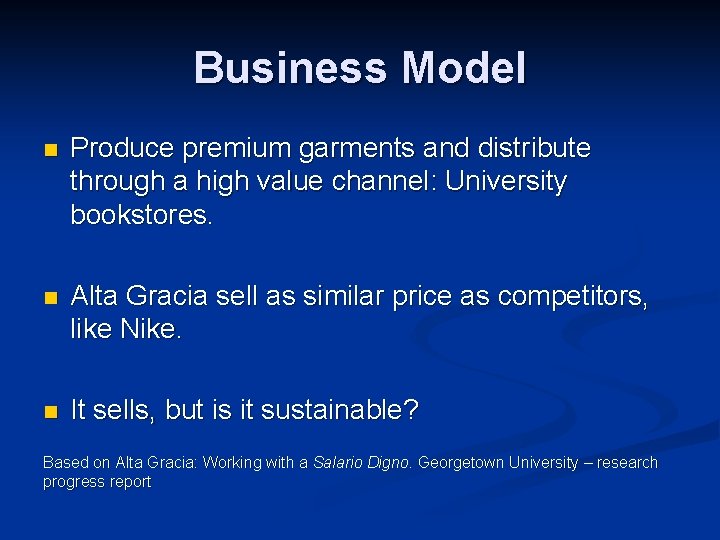 Business Model

Produce premium garments and distribute through a high value channel: University bookstores.

Alta Gracia sell as similar price as competitors, like Nike.

It sells, but is it sustainable?

Based on Alta Gracia: Working with a Salario Digno. Georgetown University – research progress report